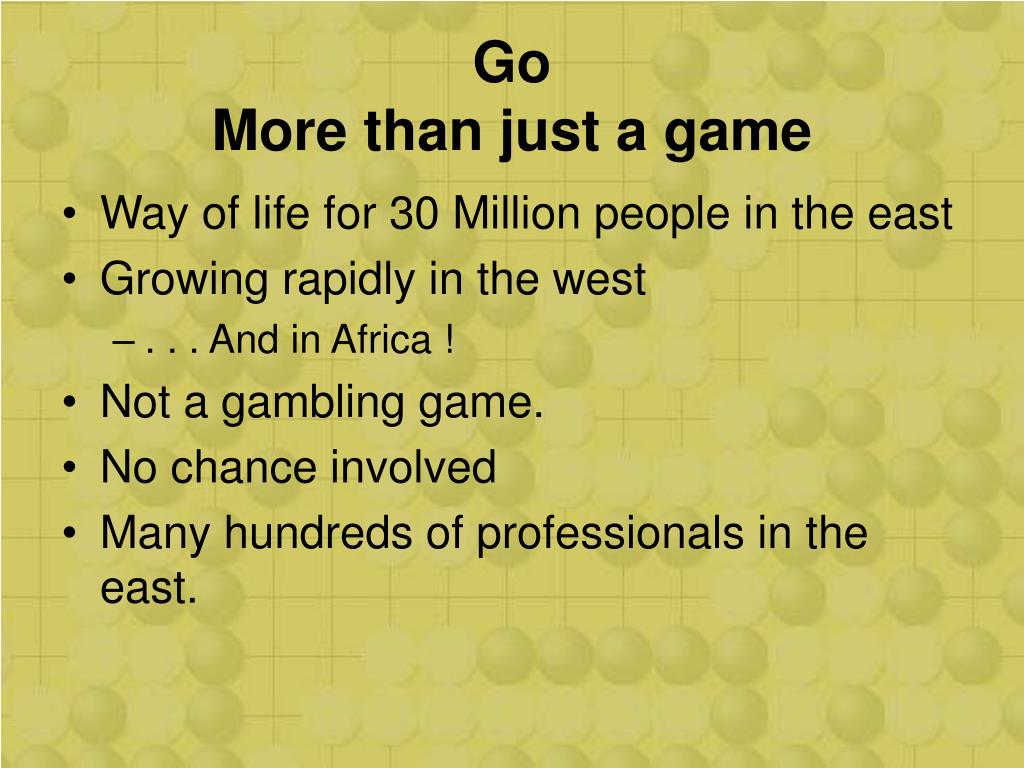 Go
More than just a game

• Way of life for 30 Million people in the east
• Growing rapidly in the west
  – . . . And in Africa !
• Not a gambling game.
• No chance involved
• Many hundreds of professionals in the east.